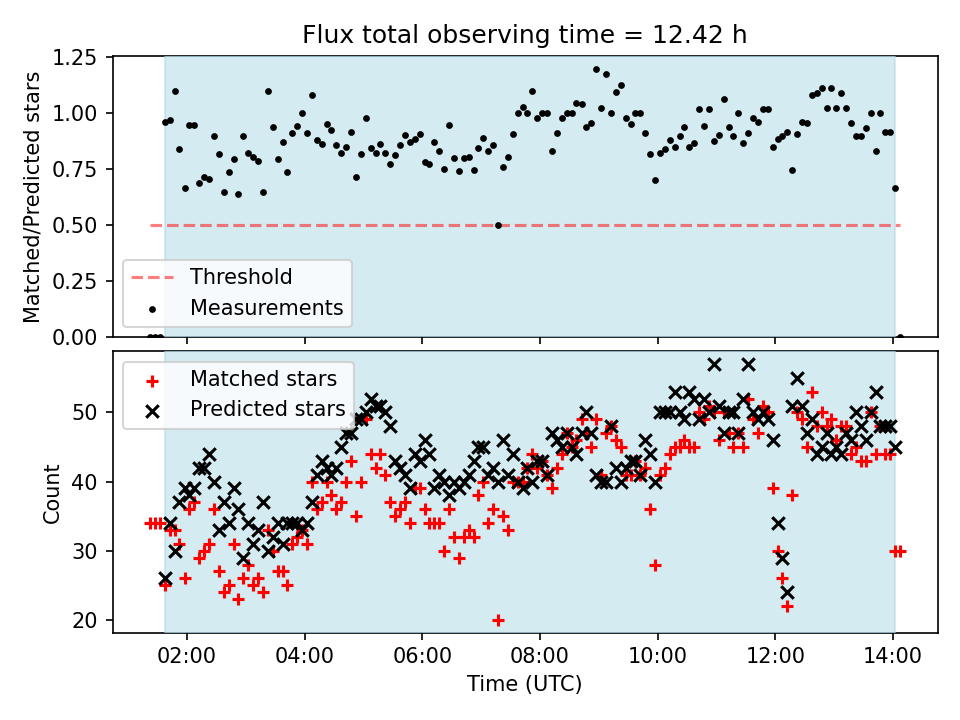 Flux total observing time = 12.42 h

Matched/Predicted stars

1.25
1.00
0.75
0.50
0.25
0.00

Threshold
Measurements

Matched stars
Predicted stars

Count

50
40
30
20

02:00 04:00 06:00 08:00 10:00 12:00 14:00

Time (UTC)